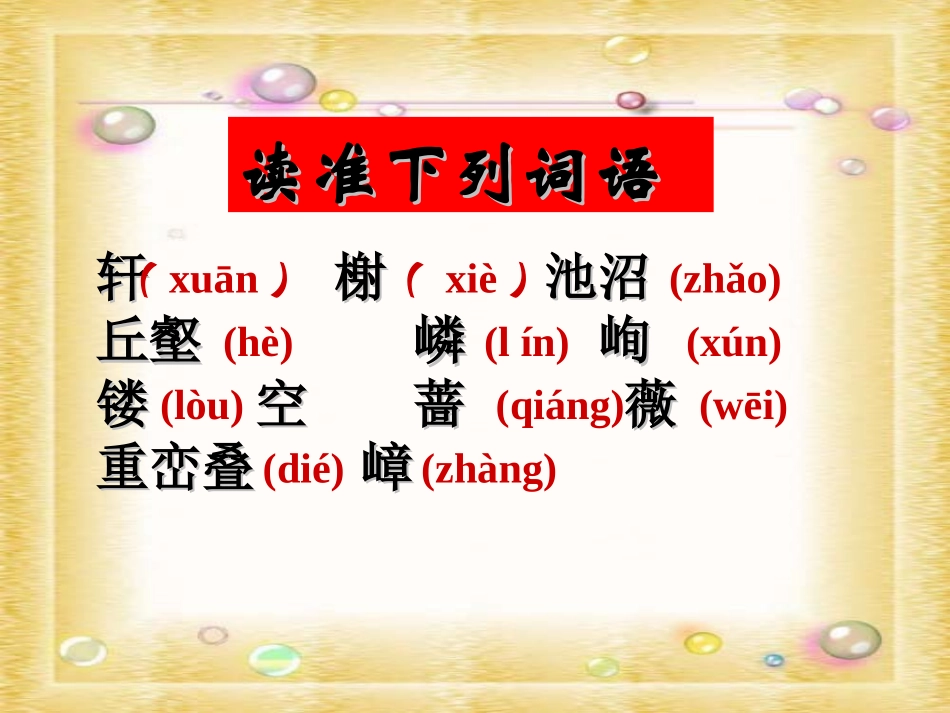 读准下列词语

轩（ xuān ） 榭（ xiè ）池沼 (zhǎo)
丘壑 (hè) 嶙 (l ín) 峋 (xún)
镂 (lòu) 空 蔷 (qiáng)薇 (wēi)
重峦叠 (dié) 嶂 (zhàng)